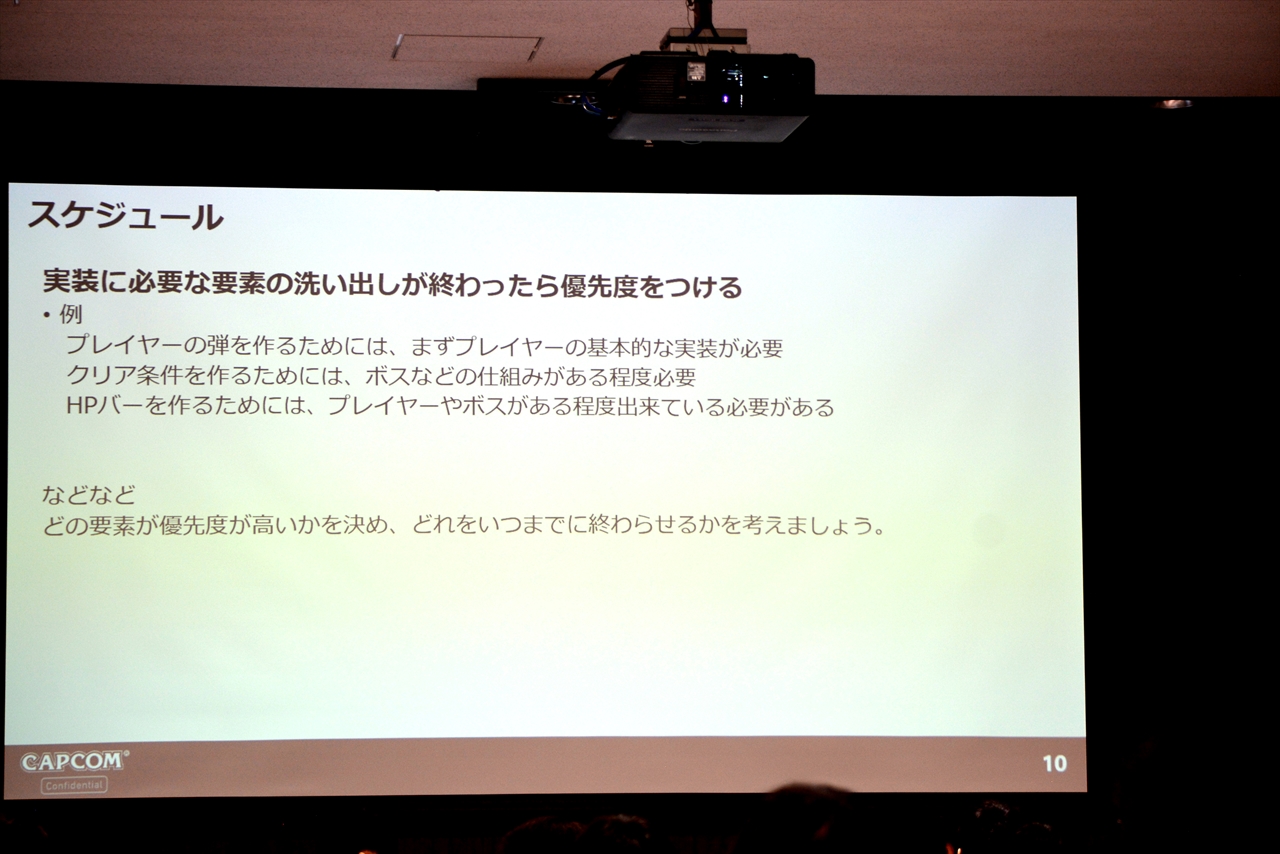 スケジュール

実装に必要な要素の洗い出しが終わったら優先度をつける

• 例
プレイヤーの弾を作るためには、まずプレイヤーの基本的な実装が必要
クリア条件を作るためには、ボスなどの仕組みがある程度必要
HPバーを作るためには、プレイヤーやボスがある程度出来ている必要がある

などなど
どの要素が優先度が高いかを決め、どれをいつまでに終わらせるかを考えましょう。

CAPCOM
Confidential

10